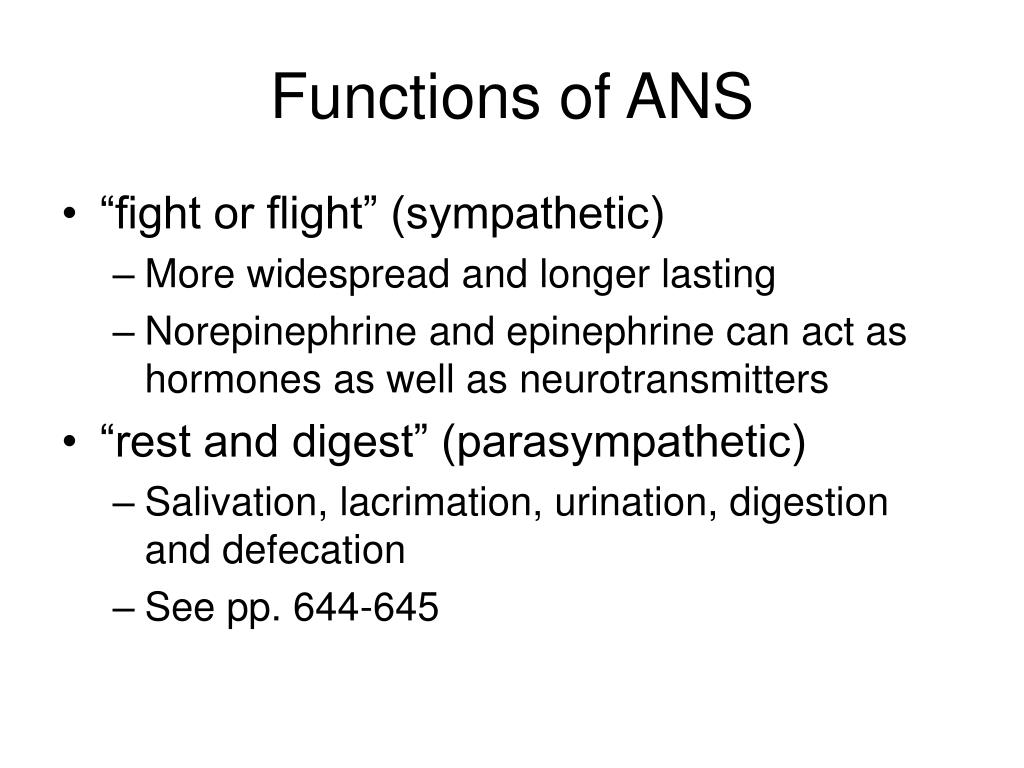 Functions of ANS

• “fight or flight” (sympathetic)
– More widespread and longer lasting
– Norepinephrine and epinephrine can act as hormones as well as neurotransmitters

• “rest and digest” (parasympathetic)
– Salivation, lacrimation, urination, digestion and defecation
– See pp. 644-645